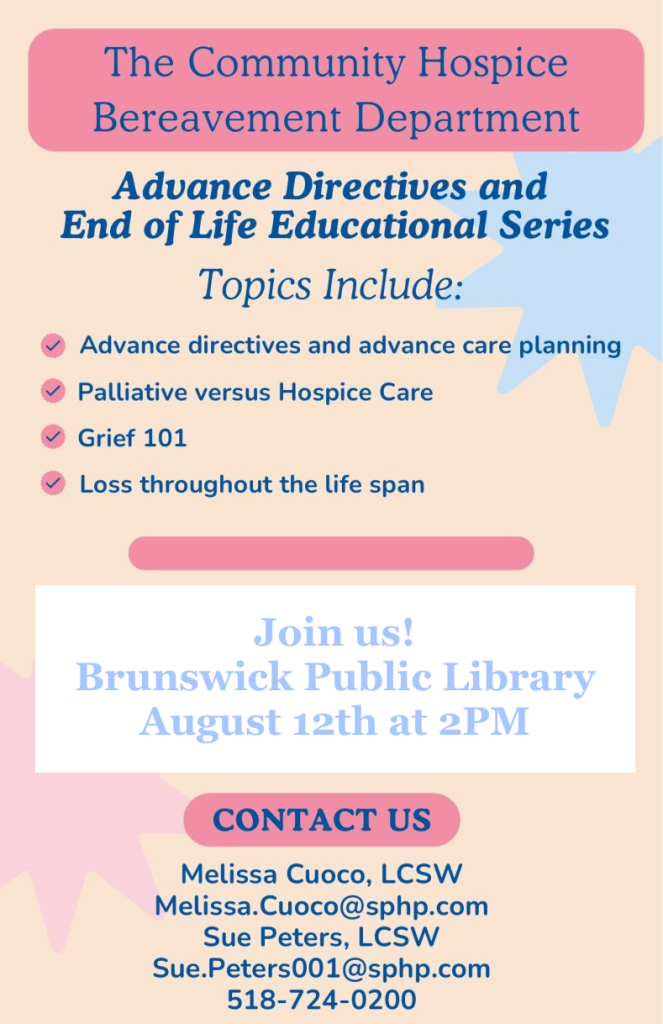 The Community Hospice
Bereavement Department

Advance Directives and
End of Life Educational Series

Topics Include:

Advance directives and advance care planning

Palliative versus Hospice Care

Grief 101

Loss throughout the life span

Join us!
Brunswick Public Library
August 12th at 2PM

CONTACT US

Melissa Cuoco, LCSW
Melissa.Cuoco@sphp.com
Sue Peters, LCSW
Sue.Peters001@sphp.com
518-724-0200